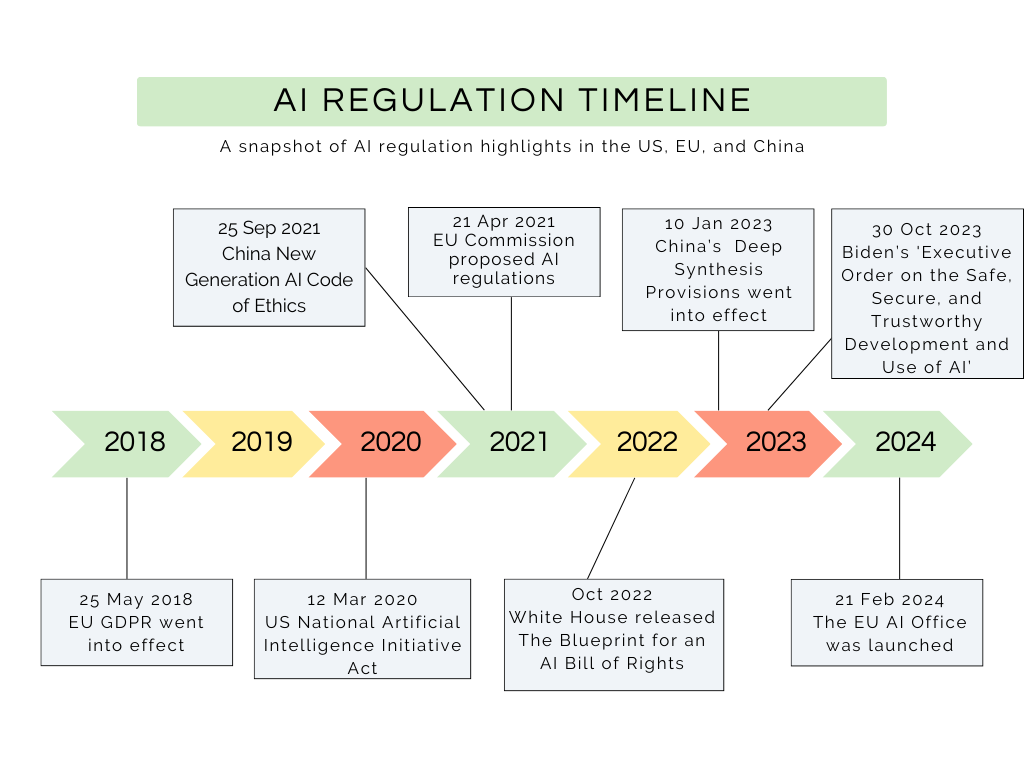 AI REGULATION TIMELINE

A snapshot of AI regulation highlights in the US, EU, and China

25 Sep 2021
China New Generation AI Code of Ethics

21 Apr 2021
EU Commission proposed AI regulations

10 Jan 2023
China's Deep Synthesis Provisions went into effect

30 Oct 2023
Biden's 'Executive Order on the Safe, Secure, and Trustworthy Development and Use of AI'

2018

2019

2020

2021

2022

2023

2024

25 May 2018
EU GDPR went into effect

12 Mar 2020
US National Artificial Intelligence Initiative Act

Oct 2022
White House released The Blueprint for an AI Bill of Rights

21 Feb 2024
The EU AI Office was launched